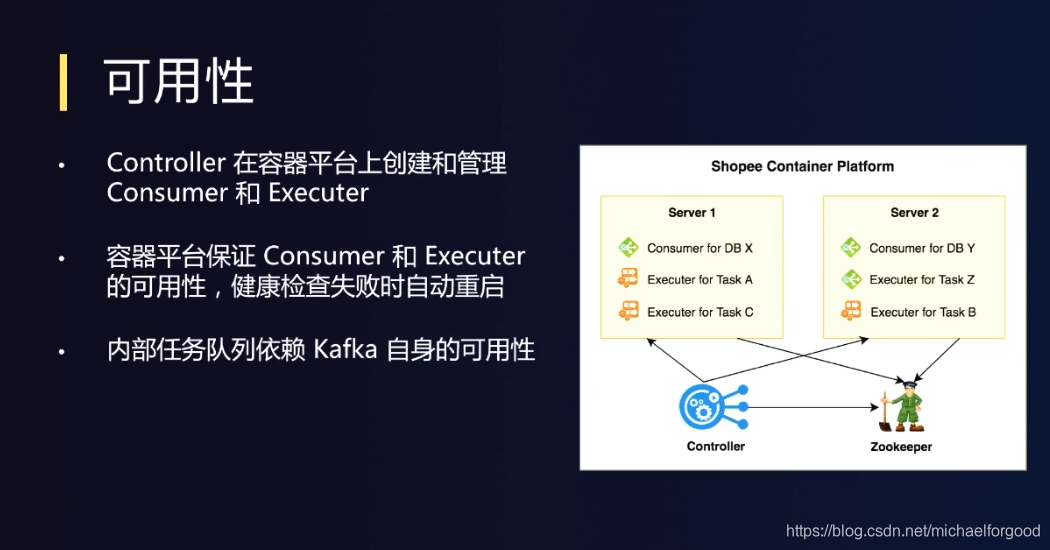 可用性

• Controller 在容器平台上创建和管理 Consumer 和 Executer

• 容器平台保证 Consumer 和 Executer 的可用性，健康检查失败时自动重启

• 内部任务队列依赖 Kafka 自身的可用性

Shopee Container Platform

Server 1
Consumer for DB X
Executer for Task A
Executer for Task C

Server 2
Consumer for DB Y
Executer for Task Z
Executer for Task B

Controller

Zookeeper

https://blog.csdn.net/michaelforgood